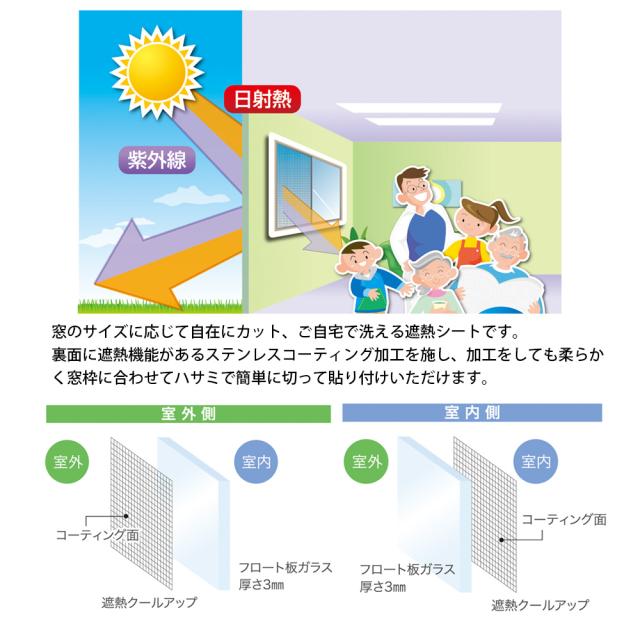 日射熱

紫外線

窓のサイズに応じて自在にカット、ご自宅で洗える遮熱シートです。
裏面に遮熱機能があるステンレスコーティング加工を施し、加工をしても柔らかく窓枠に合わせてハサミで簡単に切って貼り付けいただけます。

室外側

室外

室内

コーティング面

フロート板ガラス
厚さ3㎜

遮熱クールアップ

室内側

室外

室内

コーティング面

フロート板ガラス
厚さ3㎜

遮熱クールアップ